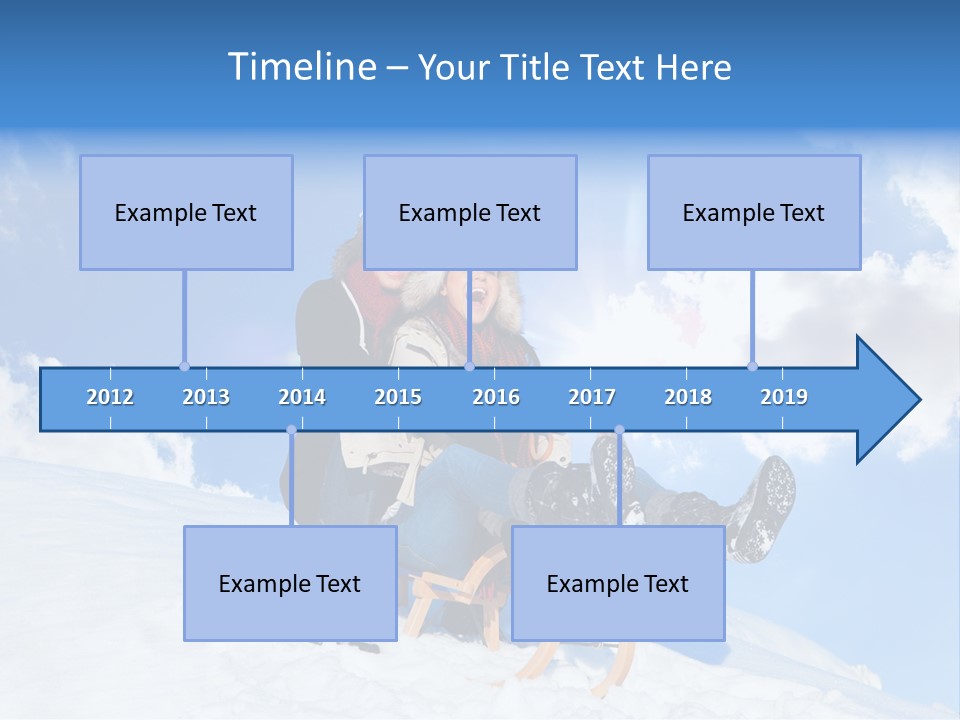 Timeline – Your Title Text Here

Example Text

Example Text

Example Text

2012 2013 2014 2015 2016 2017 2018 2019

Example Text

Example Text